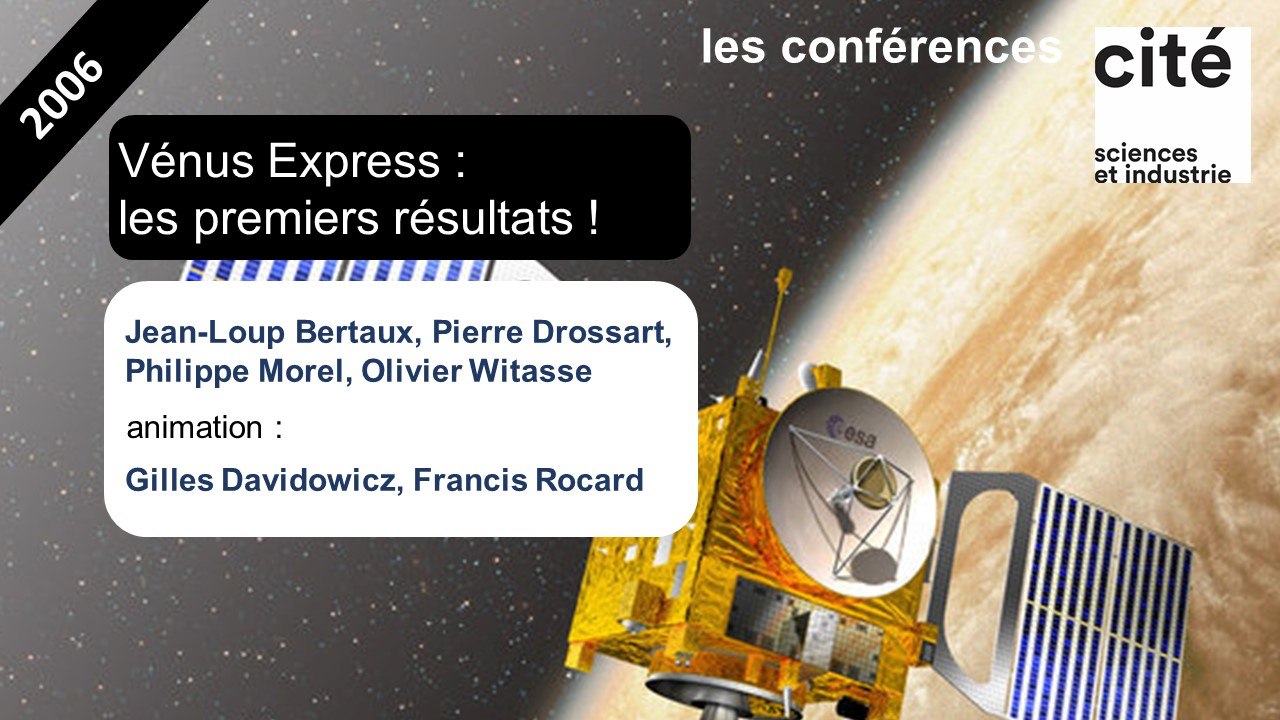 2006

les conférences

cité
sciences
et industrie

Vénus Express :
les premiers résultats !

Jean-Loup Bertaux, Pierre Drossart, Philippe Morel, Olivier Witasse

animation :

Gilles Davidowicz, Francis Rocard

esa